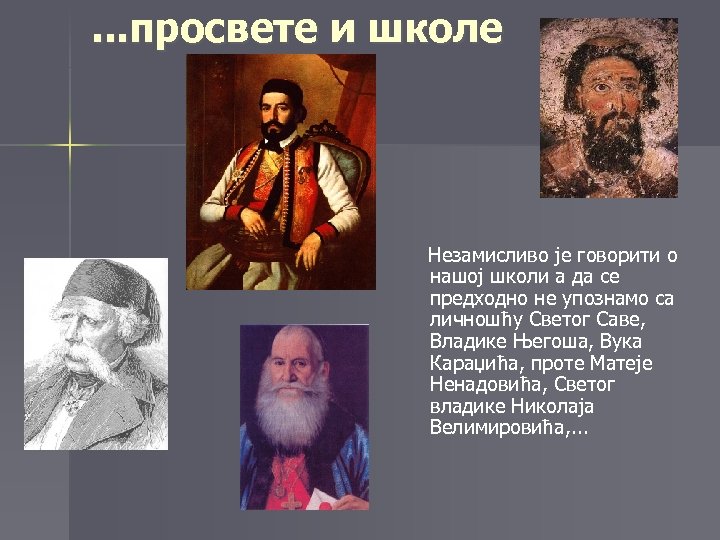 ...просвете и школе

Незамисливо је говорити о нашој школи а да се предходно не упознамо са личношћу Светог Саве, Владике Његоша, Вука Караџића, проте Матеје Ненадовића, Светог владике Николаја Велимировића,...